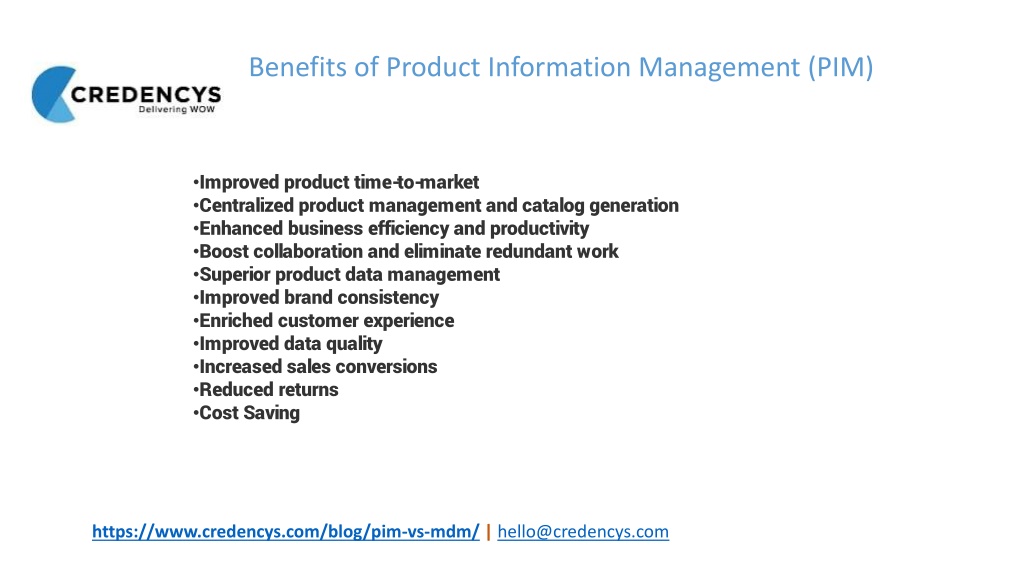 CREDENCYS
Delivering WOW

Benefits of Product Information Management (PIM)

•Improved product time-to-market
•Centralized product management and catalog generation
•Enhanced business efficiency and productivity
•Boost collaboration and eliminate redundant work
•Superior product data management
•Improved brand consistency
•Enriched customer experience
•Improved data quality
•Increased sales conversions
•Reduced returns
•Cost Saving

https://www.credencys.com/blog/pim-vs-mdm/ | hello@credencys.com